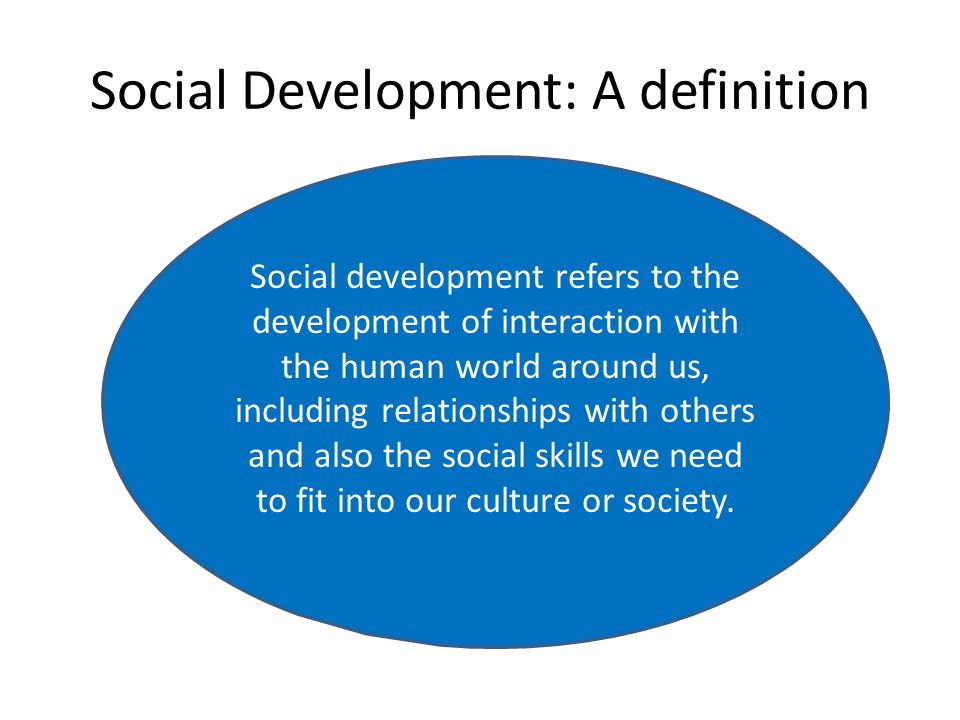 Social Development: A definition

Social development refers to the development of interaction with the human world around us, including relationships with others and also the social skills we need to fit into our culture or society.